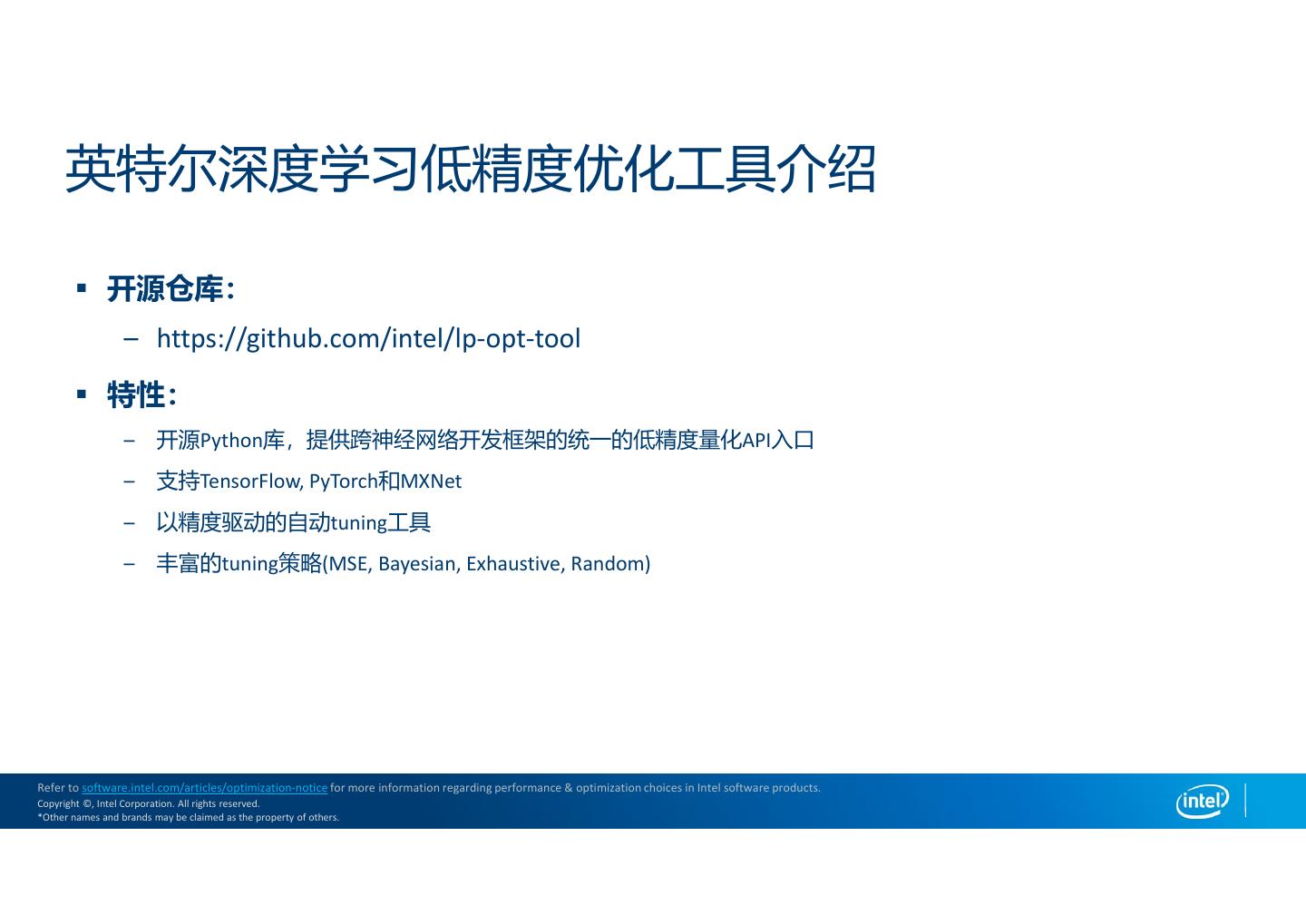 英特尔深度学习低精度优化工具介绍

▪ 开源仓库：

– https://github.com/intel/lp-opt-tool

▪ 特性：

– 开源Python库，提供跨神经网络开发框架的统一的低精度量化API入口

– 支持TensorFlow, PyTorch和MXNet

– 以精度驱动的自动tuning工具

– 丰富的tuning策略(MSE, Bayesian, Exhaustive, Random)

Refer to software.intel.com/articles/optimization-notice for more information regarding performance & optimization choices in Intel software products.
Copyright ©, Intel Corporation. All rights reserved.
*Other names and brands may be claimed as the property of others.

intel